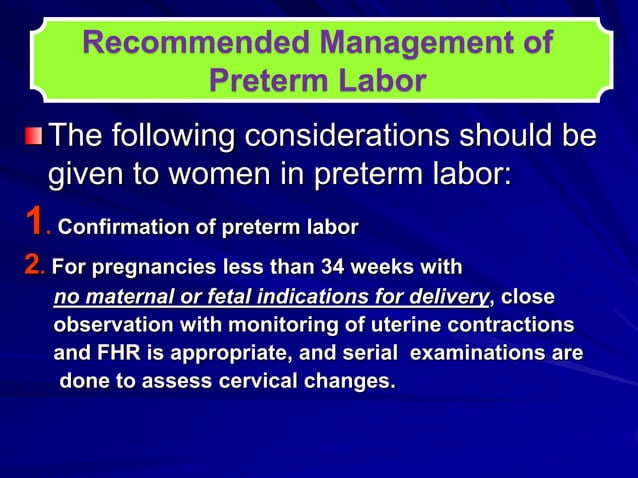 Recommended Management of Preterm Labor

The following considerations should be given to women in preterm labor:

1. Confirmation of preterm labor

2. For pregnancies less than 34 weeks with no maternal or fetal indications for delivery, close observation with monitoring of uterine contractions and FHR is appropriate, and serial examinations are done to assess cervical changes.